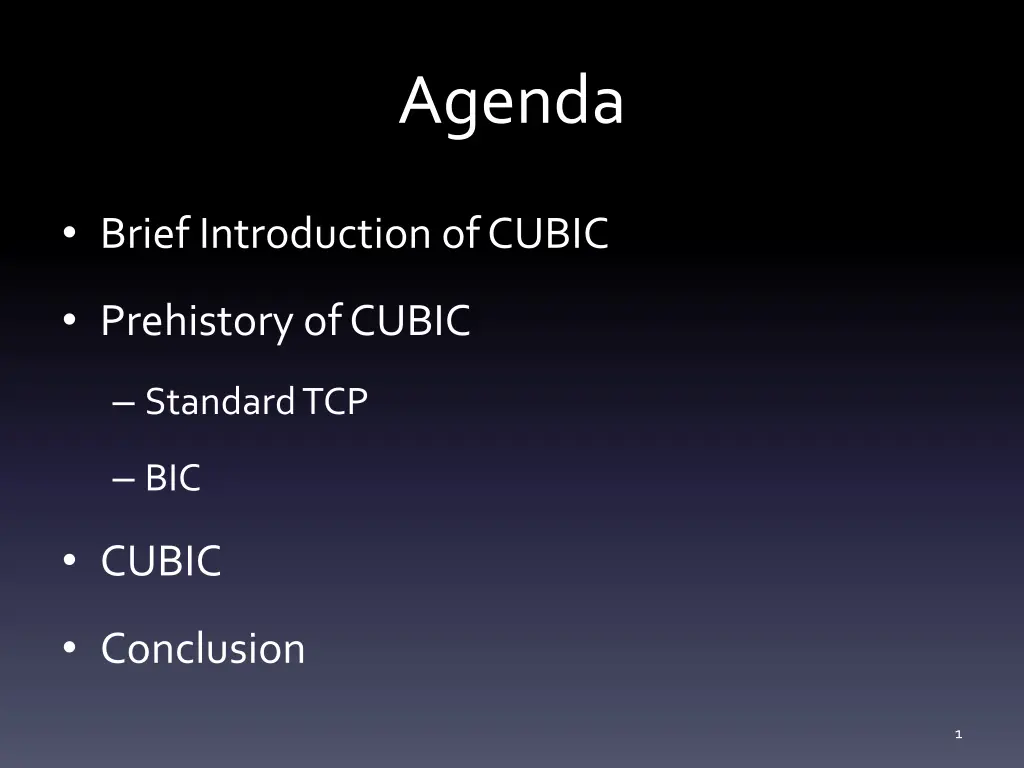 Agenda

• Brief Introduction of CUBIC
• Prehistory of CUBIC
– Standard TCP
– BIC
• CUBIC
• Conclusion

1